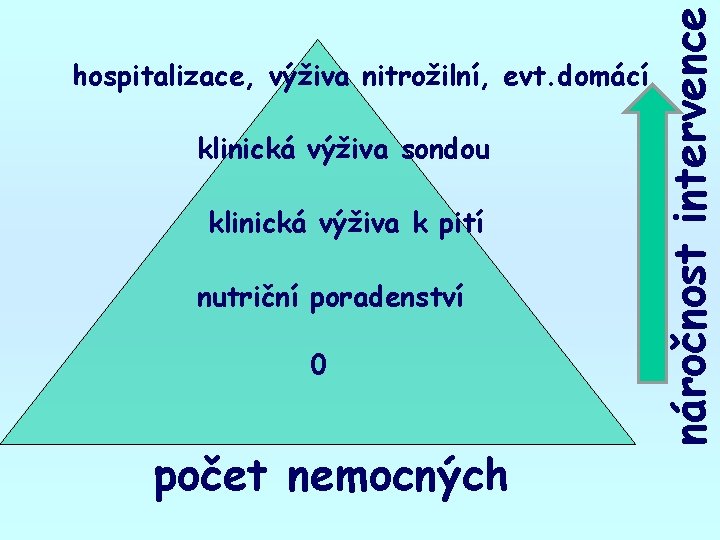 hospitalizace, výživa nitrožilní, evt.domácí

klinická výživa sondou

klinická výživa k pití

nutriční poradenství

0

počet nemocných

náročnost intervence